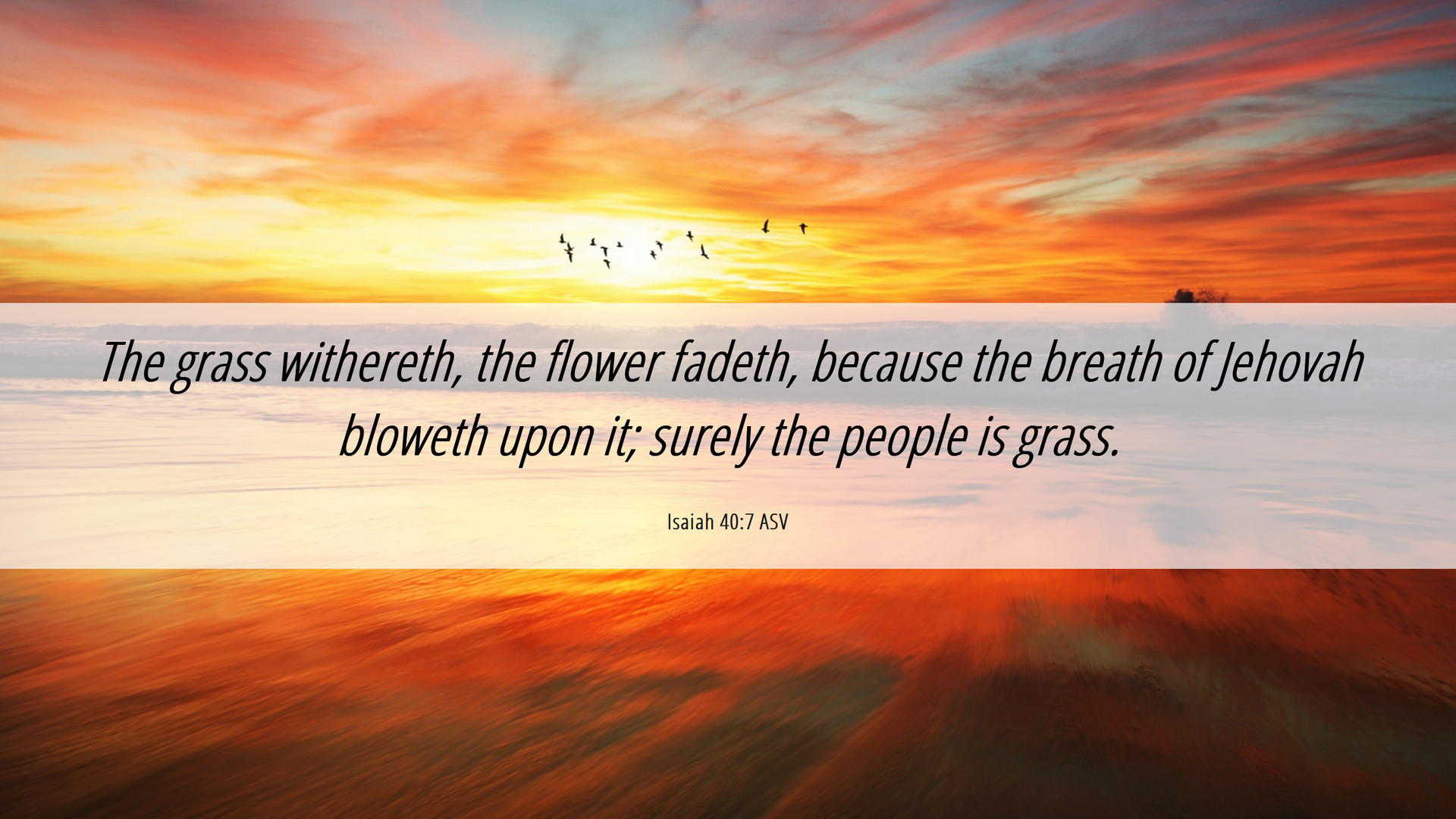 The grass withereth, the flower fadeth, because the breath of Jehovah bloweth upon it; surely the people is grass.

Isaiah 40:7 ASV